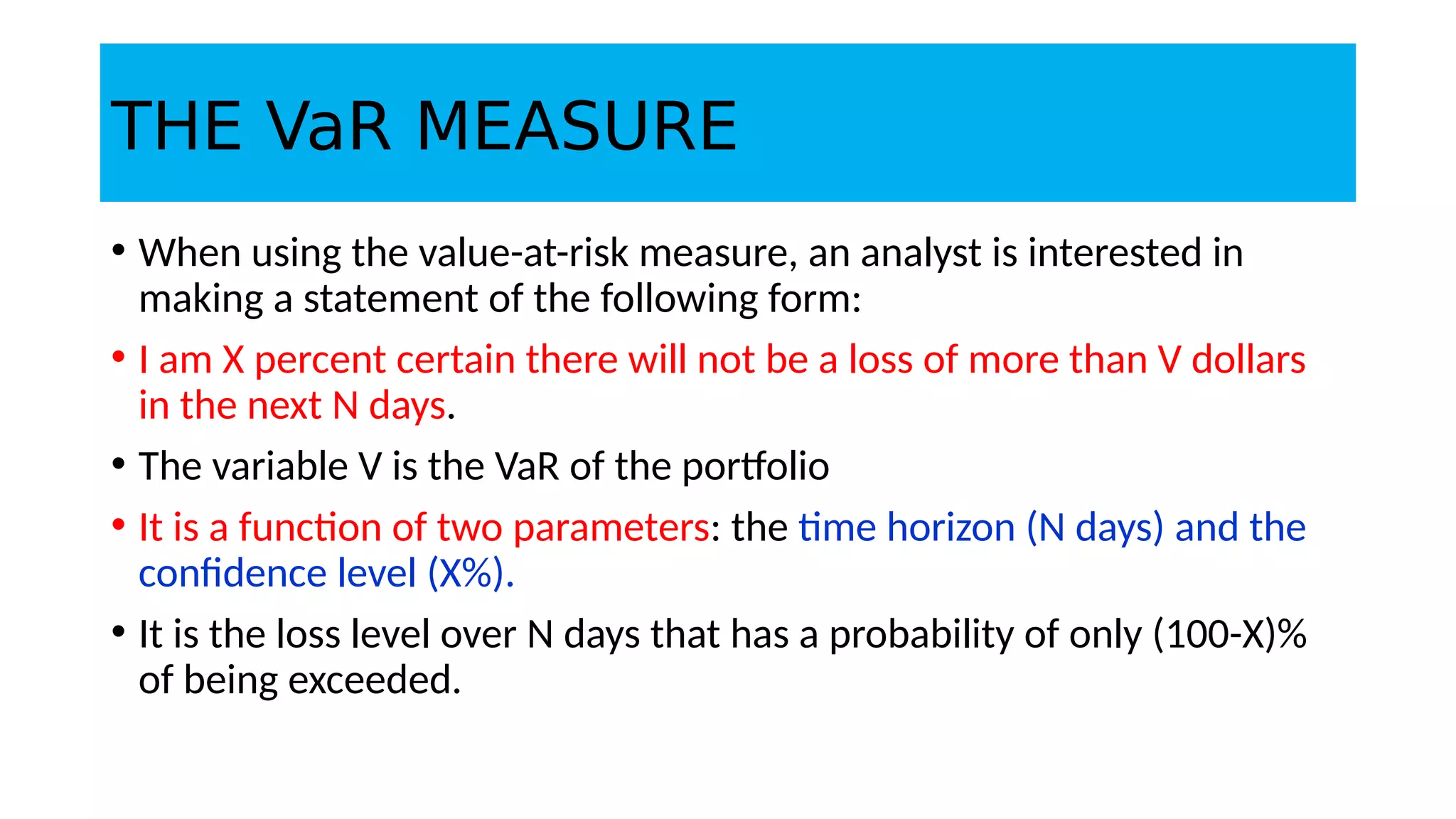 THE VaR MEASURE

• When using the value-at-risk measure, an analyst is interested in making a statement of the following form:

• I am X percent certain there will not be a loss of more than V dollars in the next N days.

• The variable V is the VaR of the portfolio

• It is a function of two parameters: the time horizon (N days) and the confidence level (X%).

• It is the loss level over N days that has a probability of only (100-X)% of being exceeded.